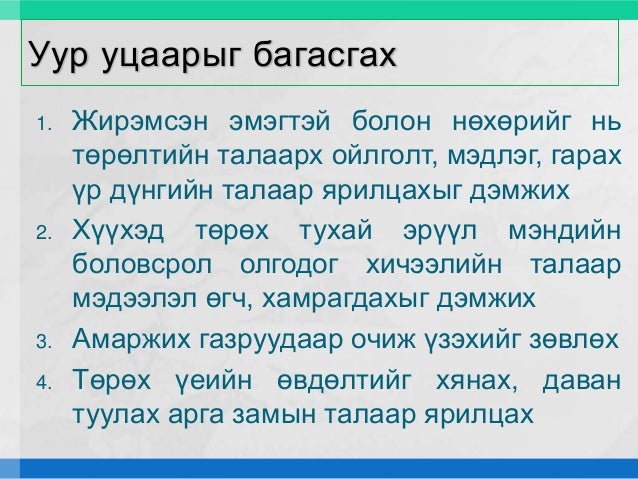 Уур уцаарыг багасгах

1. Жирэмсэн эмэгтэй болон нөхөрийг нь төрөлтийн талаарх ойлголт, мэдлэг, гарах үр дүнгийн талаар ярилцахыг дэмжих
2. Хүүхэд төрөх тухай эрүүл мэндийн боловсрол олгодог хичээлийн талаар мэдээлэл өгч, хамрагдахыг дэмжих
3. Амаржих газруудаар очиж үзэхийг зөвлөх
4. Төрөх үеийн өвдөлтийг хянах, даван туулах арга замын талаар ярилцах